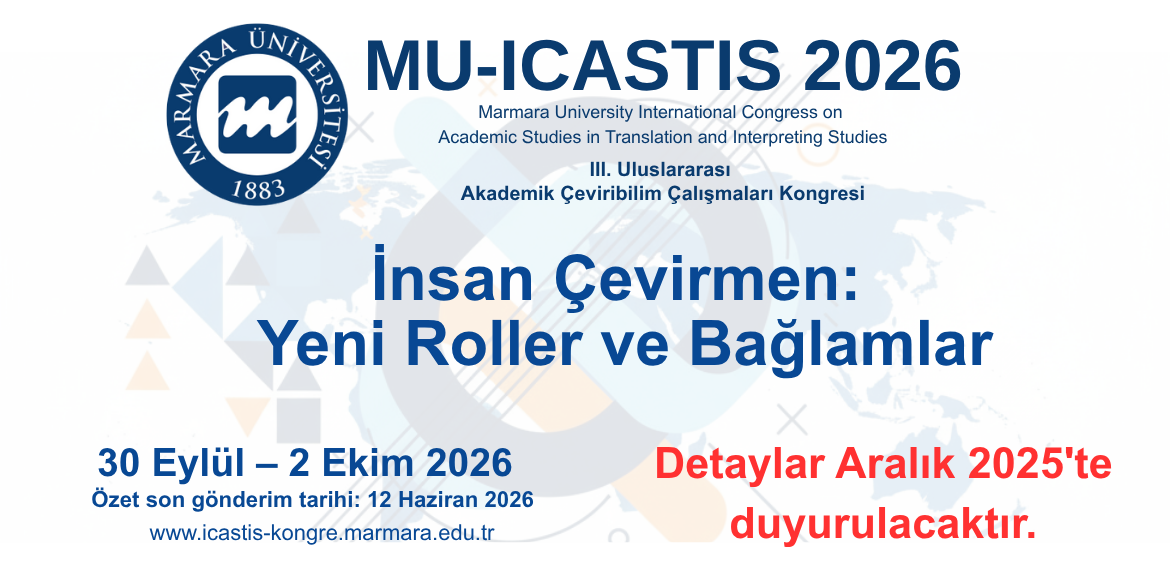 MARMARA ÜNİVERSİTESİ
1883

MU-ICASTIS 2026

Marmara University International Congress on Academic Studies in Translation and Interpreting Studies

III. Uluslararası Akademik Çeviribilim Çalışmaları Kongresi

İnsan Çevirmen: Yeni Roller ve Bağlamlar

30 Eylül – 2 Ekim 2026
Özet son gönderim tarihi: 12 Haziran 2026
www.icastis-kongre.marmara.edu.tr

Detaylar Aralık 2025'te duyurulacaktır.